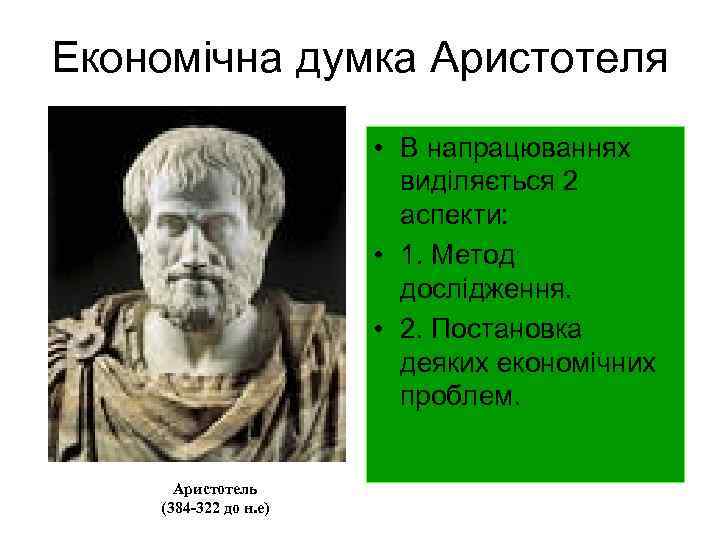 Економічна думка Аристотеля

Аристотель
(384-322 до н.е)

• В напрацюваннях виділяється 2 аспекти:
• 1. Метод дослідження.
• 2. Постановка деяких економічних проблем.